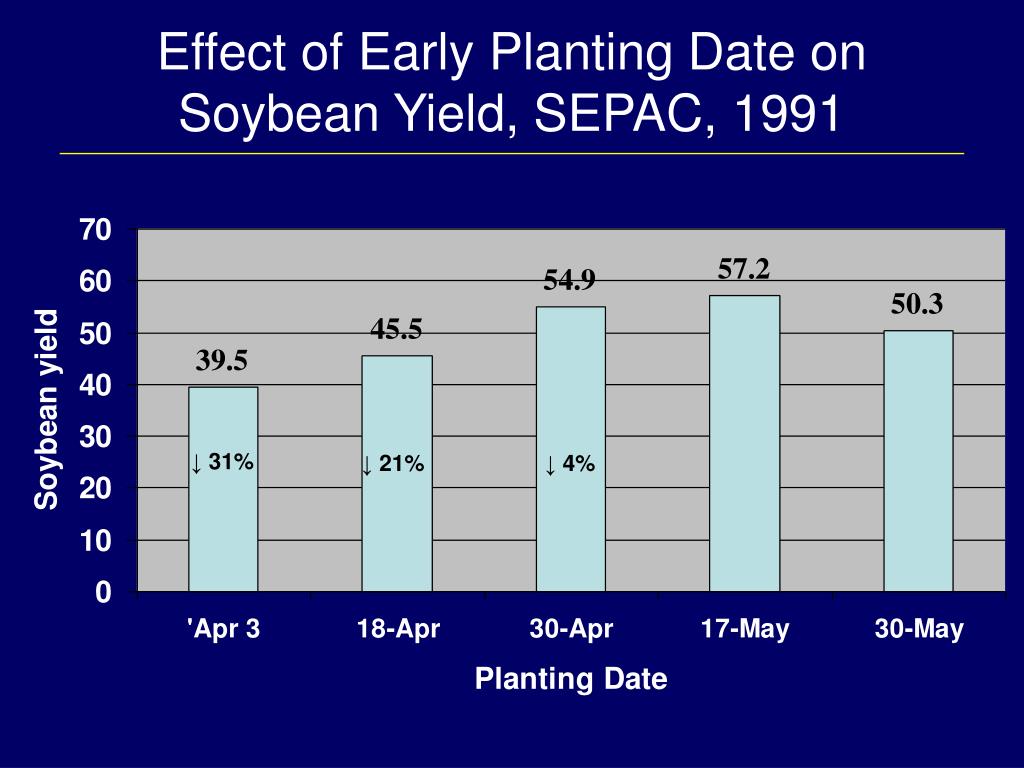 Effect of Early Planting Date on Soybean Yield, SEPAC, 1991

Soybean yield

70
60
50
40
30
20
10
0

39.5
45.5
54.9
57.2
50.3

↓ 31%
↓ 21%
↓ 4%

'Apr 3
18-Apr
30-Apr
17-May
30-May

Planting Date